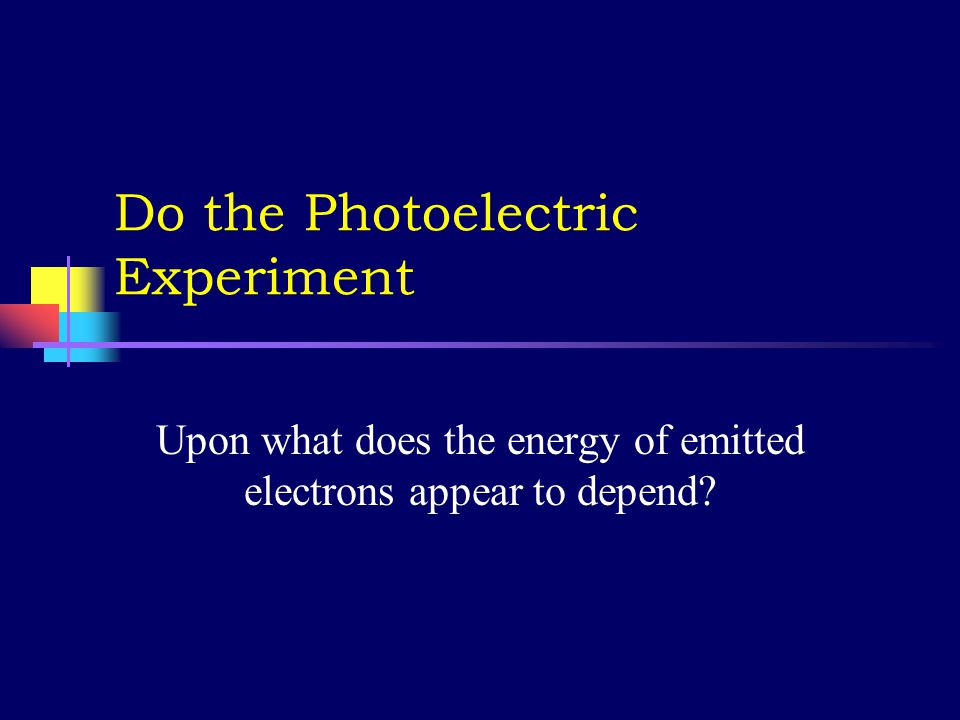 Do the Photoelectric Experiment

Upon what does the energy of emitted electrons appear to depend?